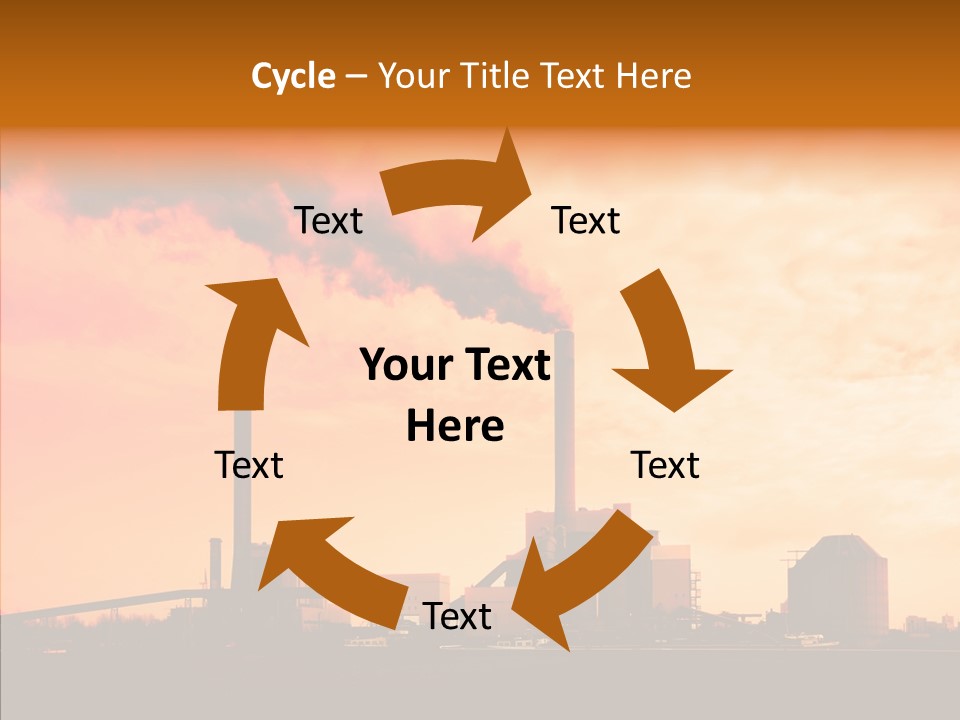 Cycle – Your Title Text Here

Text

Text

Your Text Here

Text

Text

Text